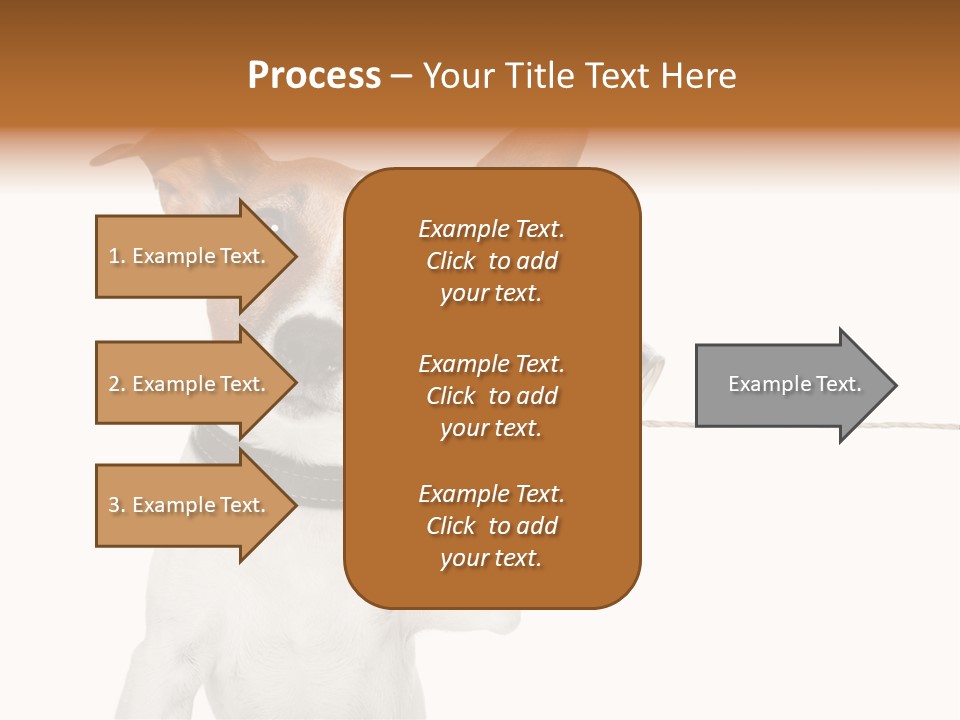 Process – Your Title Text Here

1. Example Text.

2. Example Text.

3. Example Text.

Example Text. Click to add your text.

Example Text. Click to add your text.

Example Text. Click to add your text.

Example Text.